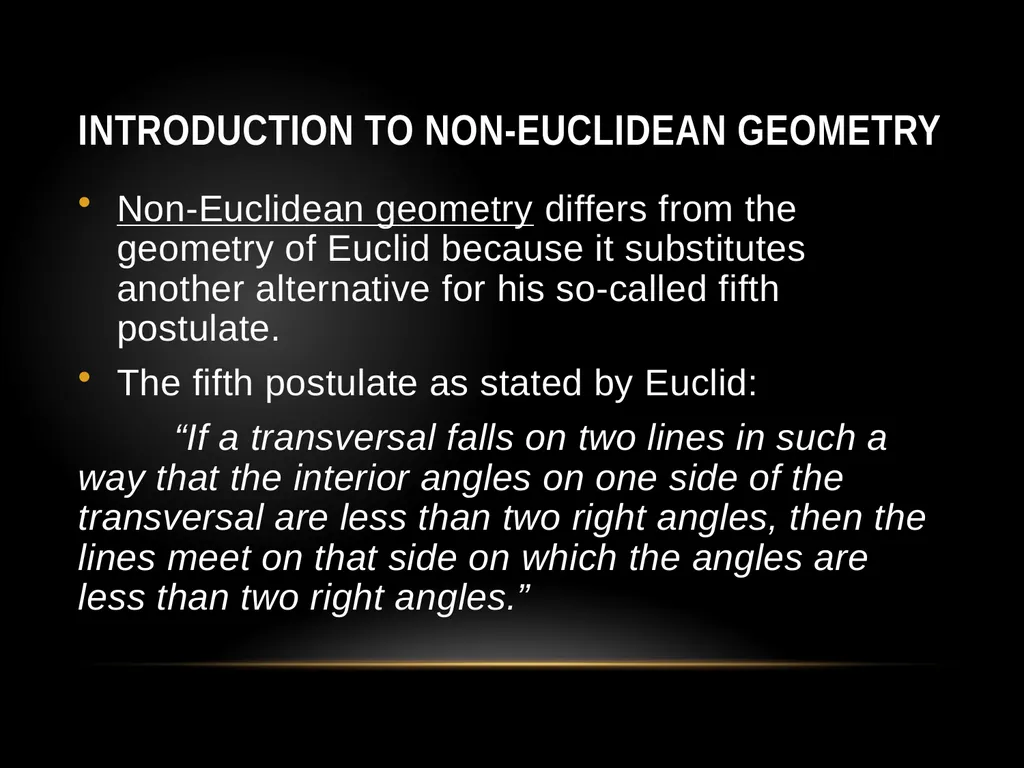 INTRODUCTION TO NON-EUCLIDEAN GEOMETRY

• Non-Euclidean geometry differs from the geometry of Euclid because it substitutes another alternative for his so-called fifth postulate.

• The fifth postulate as stated by Euclid:

“If a transversal falls on two lines in such a way that the interior angles on one side of the transversal are less than two right angles, then the lines meet on that side on which the angles are less than two right angles.”